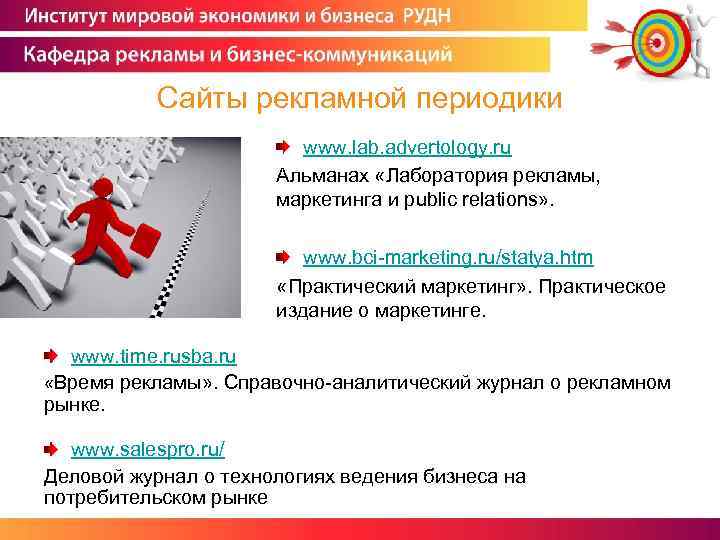 Институт мировой экономики и бизнеса РУДН

Кафедра рекламы и бизнес-коммуникаций

Сайты рекламной периодики

www.lab.advertology.ru
Альманах «Лаборатория рекламы, маркетинга и public relations».

www.bci-marketing.ru/statya.htm
«Практический маркетинг». Практическое издание о маркетинге.

www.time.rusba.ru
«Время рекламы». Справочно-аналитический журнал о рекламном рынке.

www.salespro.ru/
Деловой журнал о технологиях ведения бизнеса на потребительском рынке